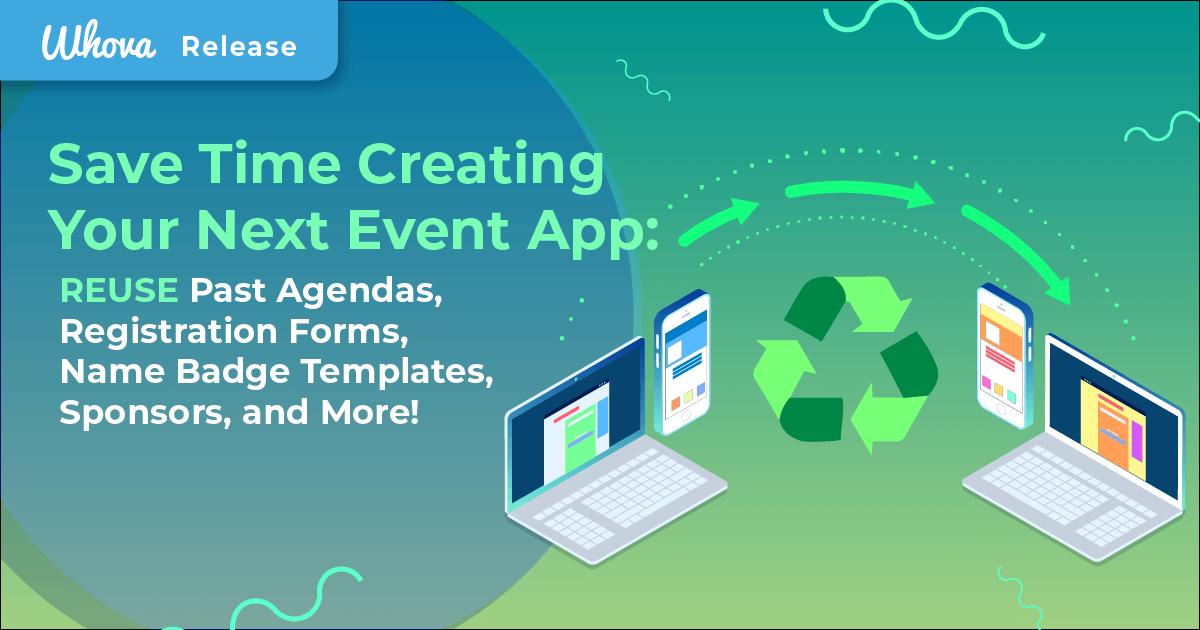 Whova Release

Save Time Creating Your Next Event App:

REUSE Past Agendas, Registration Forms, Name Badge Templates, Sponsors, and More!